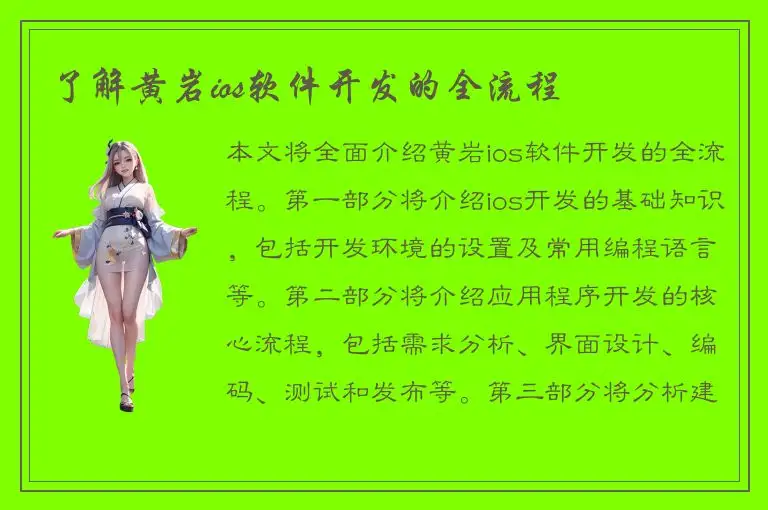 了解黄岩ios软件开发的全流程

本文将全面介绍黄岩ios软件开发的全流程。第一部分将介绍ios开发的基础知识，包括开发环境的设置及常用编程语言等。第二部分将介绍应用程序开发的核心流程，包括需求分析、界面设计、编码、测试和发布等。第三部分将分析建